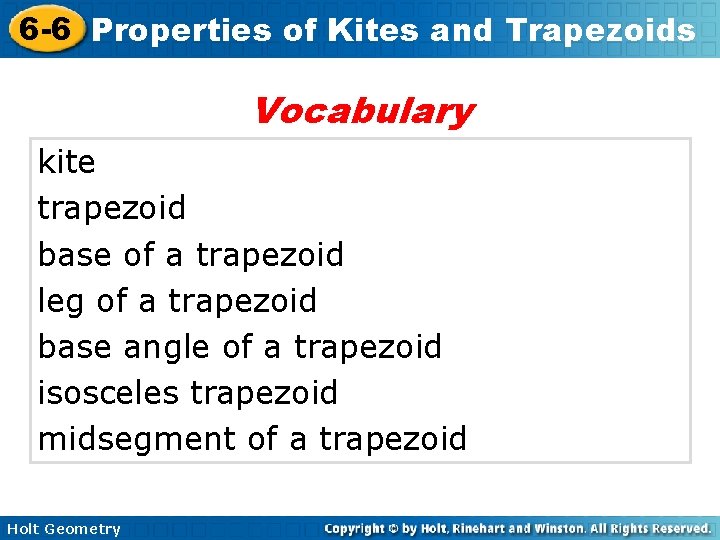 6-6 Properties of Kites and Trapezoids

Vocabulary

kite
trapezoid
base of a trapezoid
leg of a trapezoid
base angle of a trapezoid
isosceles trapezoid
midsegment of a trapezoid

Holt Geometry

Copyright © by Holt, Rinehart and Winston. All Rights Reserved.